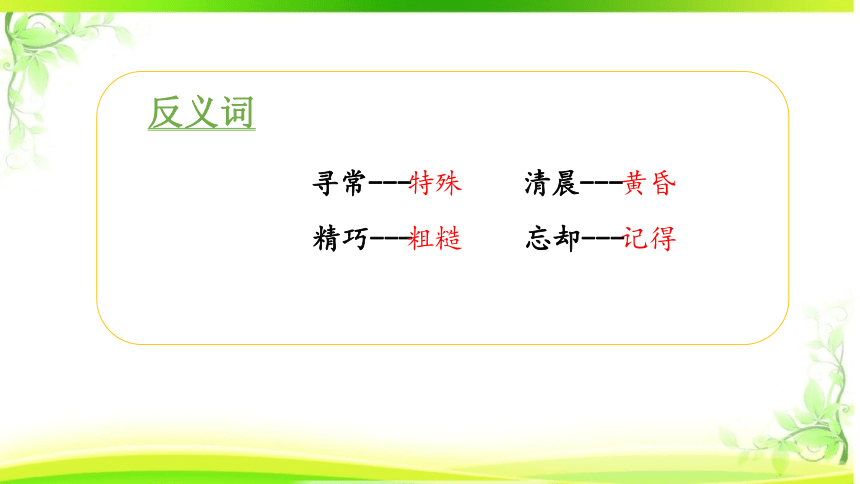 反义词

寻常---特殊　　清晨---黄昏

精巧---粗糙　　忘却---记得